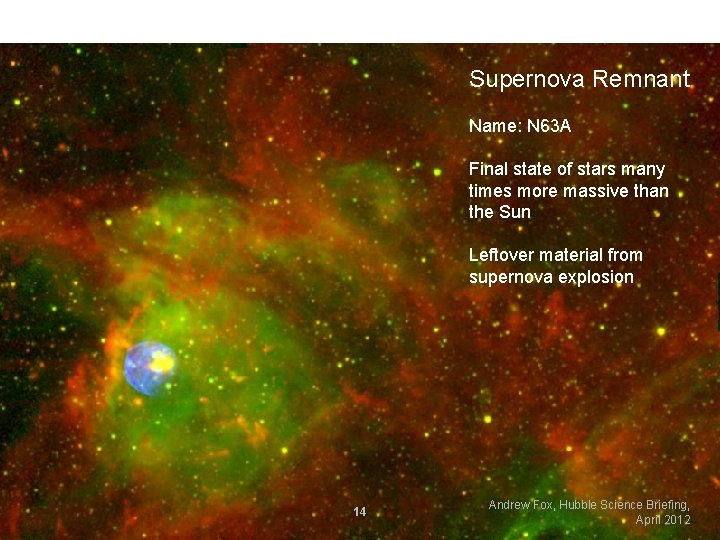 Supernova Remnant

Name: N63A

Final state of stars many times more massive than the Sun

Leftover material from supernova explosion

14

Andrew Fox, Hubble Science Briefing, April 2012